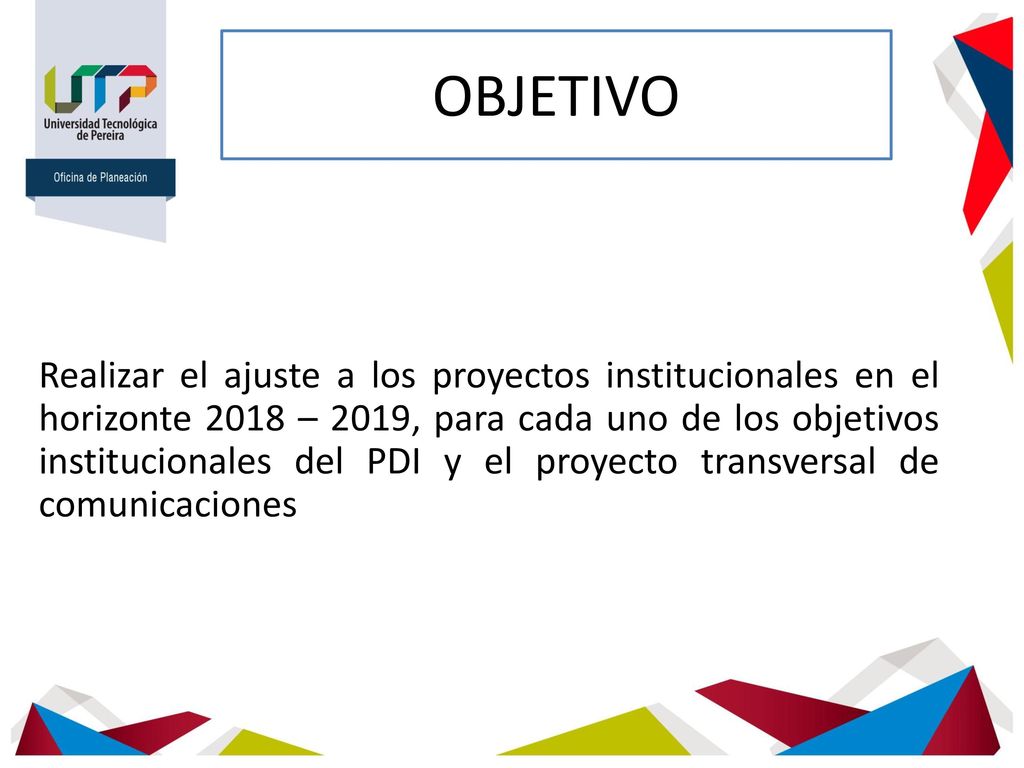 UTP
Universidad Tecnológica de Pereira
Oficina de Planeación

OBJETIVO

Realizar el ajuste a los proyectos institucionales en el horizonte 2018 – 2019, para cada uno de los objetivos institucionales del PDI y el proyecto transversal de comunicaciones